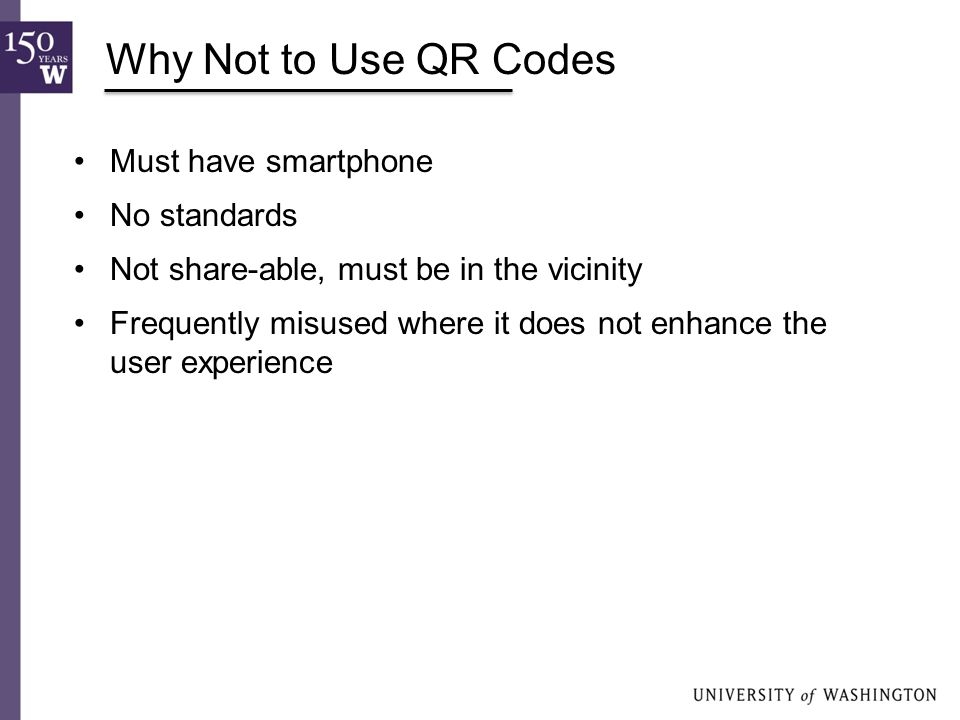 150 YEARS W

Why Not to Use QR Codes

• Must have smartphone
• No standards
• Not share-able, must be in the vicinity
• Frequently misused where it does not enhance the user experience

UNIVERSITY of WASHINGTON